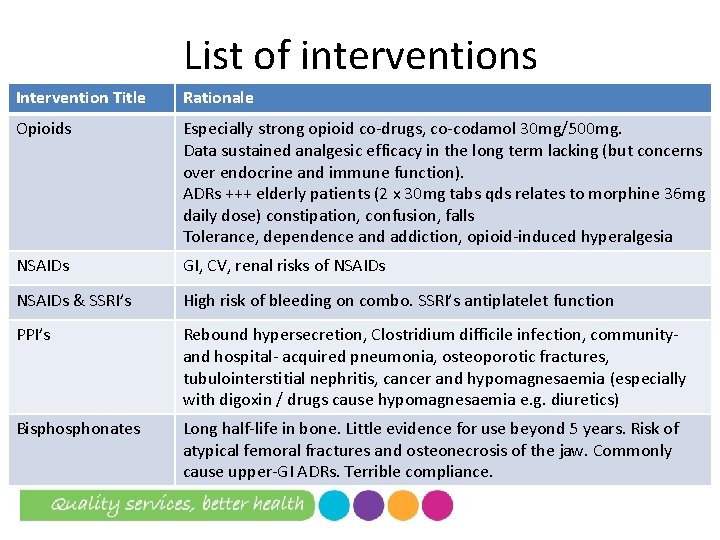 List of interventions

| Intervention Title | Rationale |
|---|---|
| Opioids | Especially strong opioid co-drugs, co-codamol 30mg/500mg. Data sustained analgesic efficacy in the long term lacking (but concerns over endocrine and immune function). ADRs +++ elderly patients (2 x 30mg tabs qds relates to morphine 36mg daily dose) constipation, confusion, falls Tolerance, dependence and addiction, opioid-induced hyperalgesia |
| NSAIDs | GI, CV, renal risks of NSAIDs |
| NSAIDs & SSRI's | High risk of bleeding on combo. SSRI's antiplatelet function |
| PPI's | Rebound hypersecretion, Clostridium difficile infection, community- and hospital- acquired pneumonia, osteoporotic fractures, tubulointerstitial nephritis, cancer and hypomagnesaemia (especially with digoxin / drugs cause hypomagnesaemia e.g. diuretics) |
| Bisphosphonates | Long half-life in bone. Little evidence for use beyond 5 years. Risk of atypical femoral fractures and osteonecrosis of the jaw. Commonly cause upper-GI ADRs. Terrible compliance. |

Quality services, better health